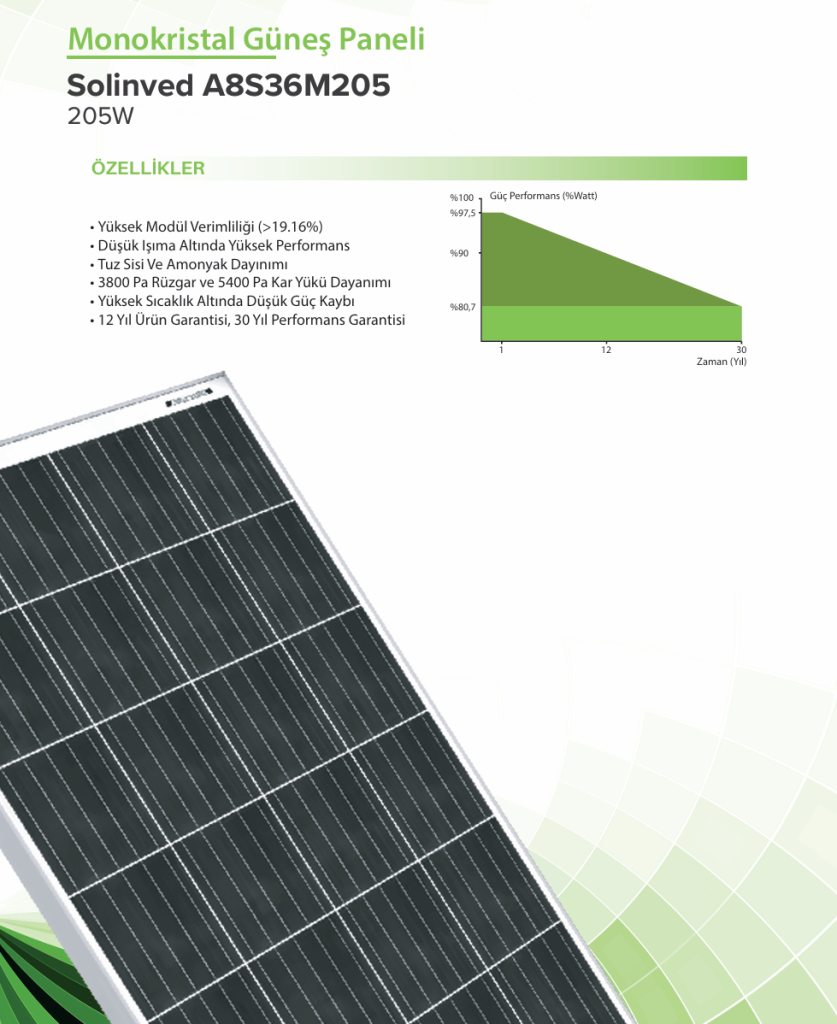 Monokristal Güneş Paneli

Solinved A8S36M205

205W

ÖZELLİKLER

• Yüksek Modül Verimliliği (>19.16%)
• Düşük Işıma Altında Yüksek Performans
• Tuz Sisi Ve Amonyak Dayınımı
• 3800 Pa Rüzgar ve 5400 Pa Kar Yükü Dayanımı
• Yüksek Sıcaklık Altında Düşük Güç Kaybı
• 12 Yıl Ürün Garantisi, 30 Yıl Performans Garantisi

Güç Performans (%Watt)

%100
%97,5
%90
%80,7

1
12
30
Zaman (Yıl)